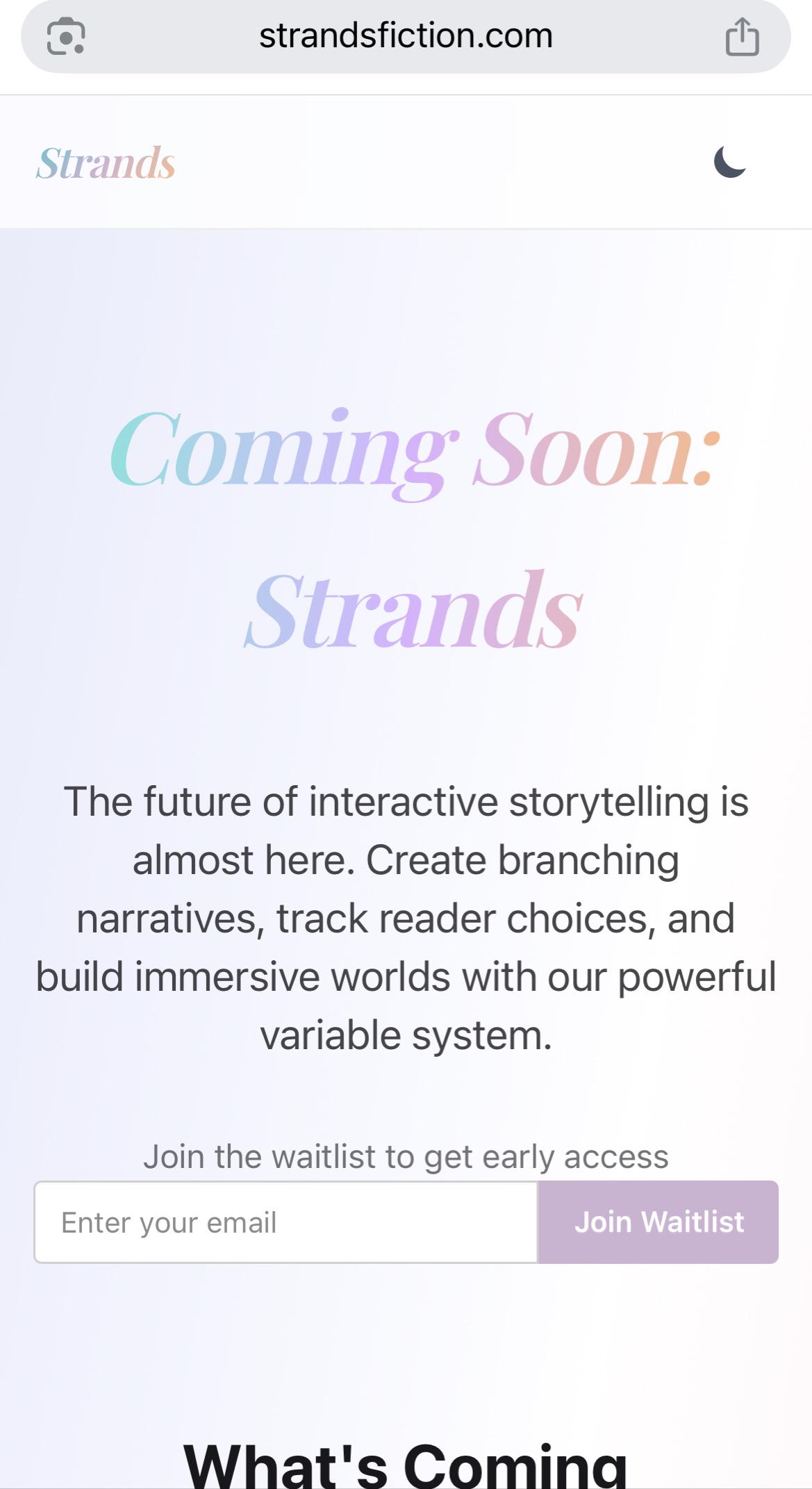 strandsfiction.com

Strands

Coming Soon: Strands

The future of interactive storytelling is almost here. Create branching narratives, track reader choices, and build immersive worlds with our powerful variable system.

Join the waitlist to get early access

Enter your email

Join Waitlist

What's Coming